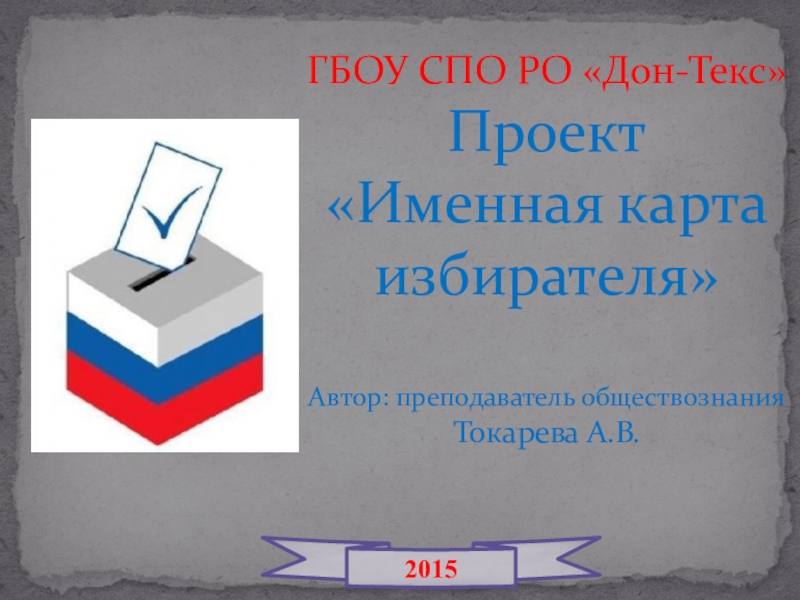 ГБОУ СПО РО «Дон-Текс»

Проект «Именная карта избирателя»

Автор: преподаватель обществознания Токарева А.В.

2015